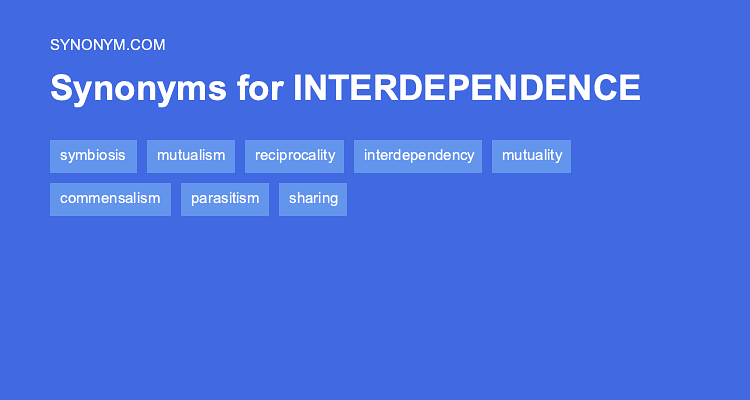 SYNONYM.COM

Synonyms for INTERDEPENDENCE

symbiosis mutualism reciprocality interdependency mutuality

commensalism parasitism sharing